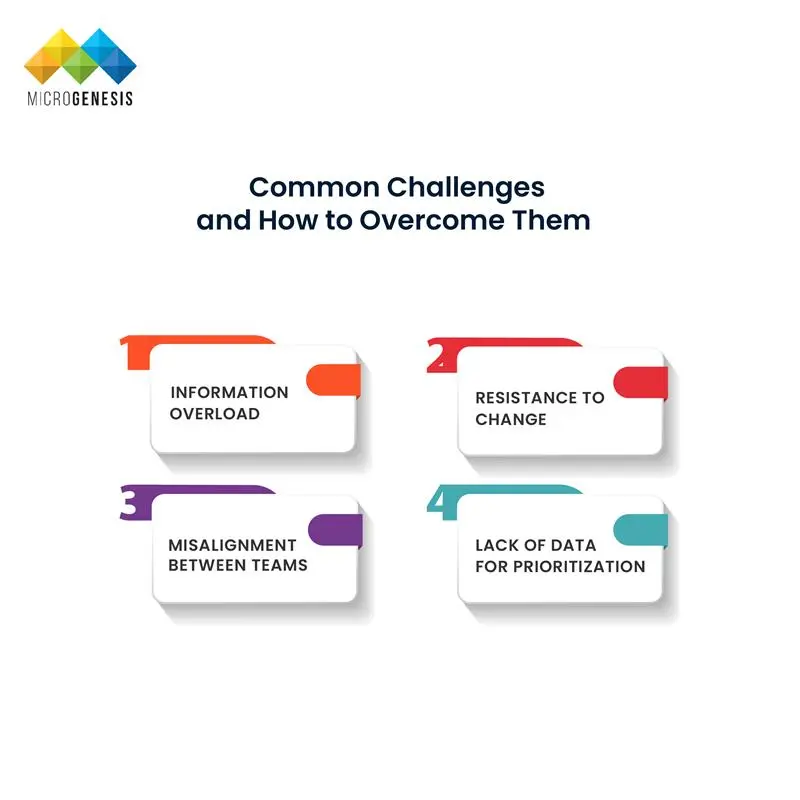 MICROGENESIS

Common Challenges and How to Overcome Them

1
INFORMATION OVERLOAD

2
RESISTANCE TO CHANGE

3
MISALIGNMENT BETWEEN TEAMS

4
LACK OF DATA FOR PRIORITIZATION